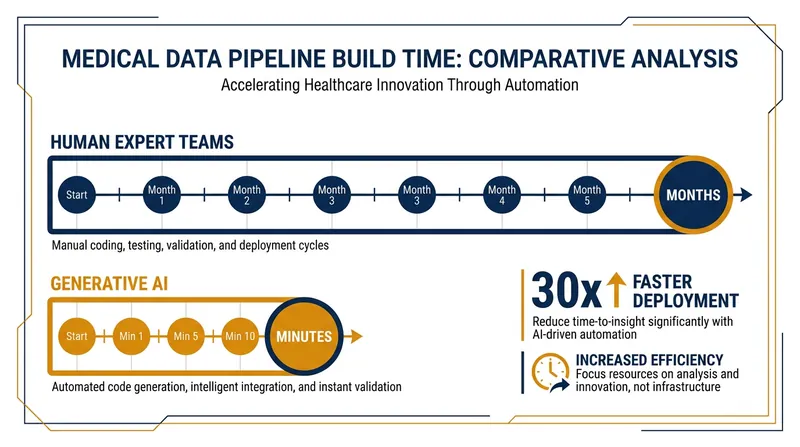 MEDICAL DATA PIPELINE BUILD TIME: COMPARATIVE ANALYSIS

Accelerating Healthcare Innovation Through Automation

HUMAN EXPERT TEAMS

Start

Month 1

Month 2

Month 3

Month 3

Month 4

Month 5

MONTHS

Manual coding, testing, validation, and deployment cycles

GENERATIVE AI

Start

Min 1

Min 5

Min 10

MINUTES

Automated code generation, intelligent integration, and instant validation

30x FASTER DEPLOYMENT

Reduce time-to-insight significantly with AI-driven automation

INCREASED EFFICIENCY

Focus resources on analysis and innovation, not infrastructure